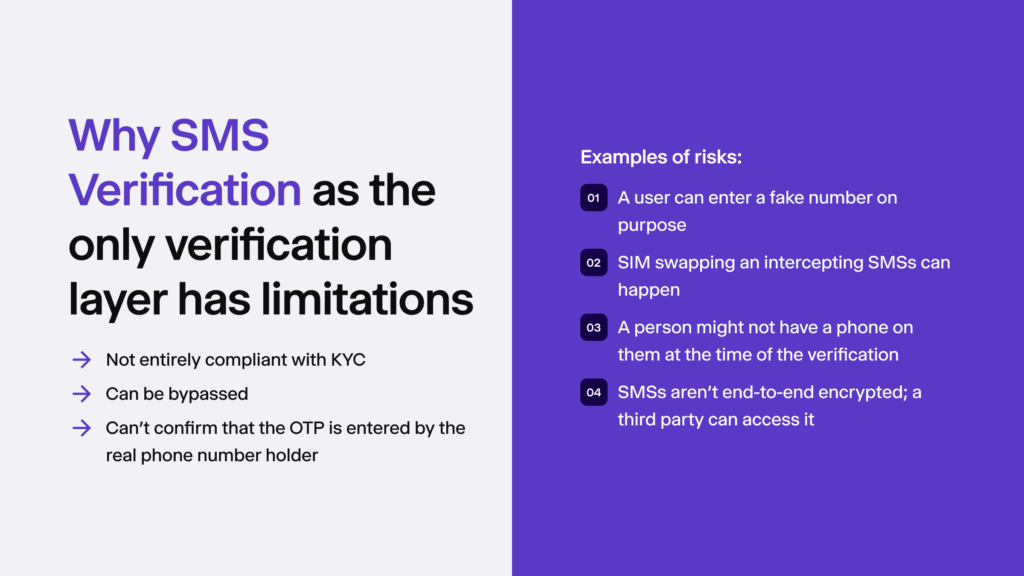 Why SMS Verification as the only verification layer has limitations

→ Not entirely compliant with KYC
→ Can be bypassed
→ Can't confirm that the OTP is entered by the real phone number holder

Examples of risks:

01 A user can enter a fake number on purpose

02 SIM swapping an intercepting SMSs can happen

03 A person might not have a phone on them at the time of the verification

04 SMSs aren't end-to-end encrypted; a third party can access it